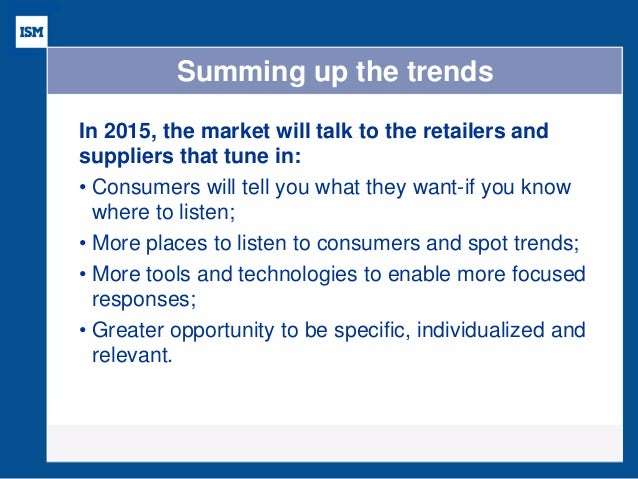 ISM

Summing up the trends

In 2015, the market will talk to the retailers and suppliers that tune in:

• Consumers will tell you what they want-if you know where to listen;
• More places to listen to consumers and spot trends;
• More tools and technologies to enable more focused responses;
• Greater opportunity to be specific, individualized and relevant.